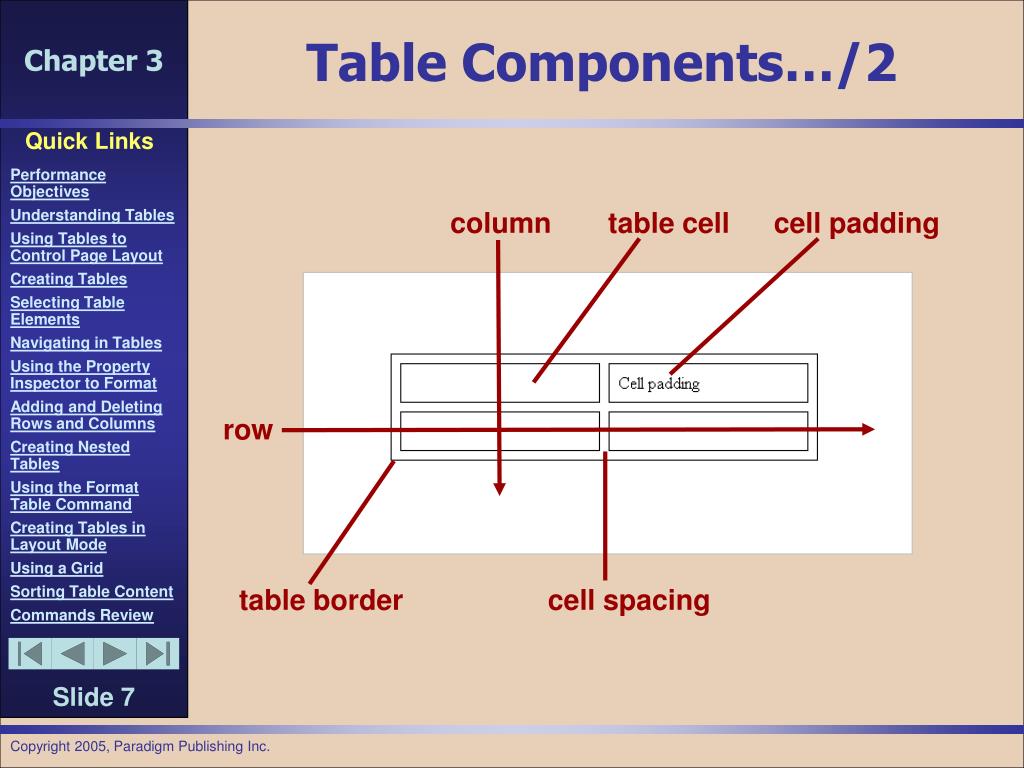 Chapter 3

Table Components…/2

Quick Links

Performance Objectives
Understanding Tables
Using Tables to Control Page Layout
Creating Tables
Selecting Table Elements
Navigating in Tables
Using the Property Inspector to Format
Adding and Deleting Rows and Columns
Creating Nested Tables
Using the Format Table Command
Creating Tables in Layout Mode
Using a Grid
Sorting Table Content
Commands Review

Slide 7

column

table cell

cell padding

Cell padding

row

table border

cell spacing

Copyright 2005, Paradigm Publishing Inc.